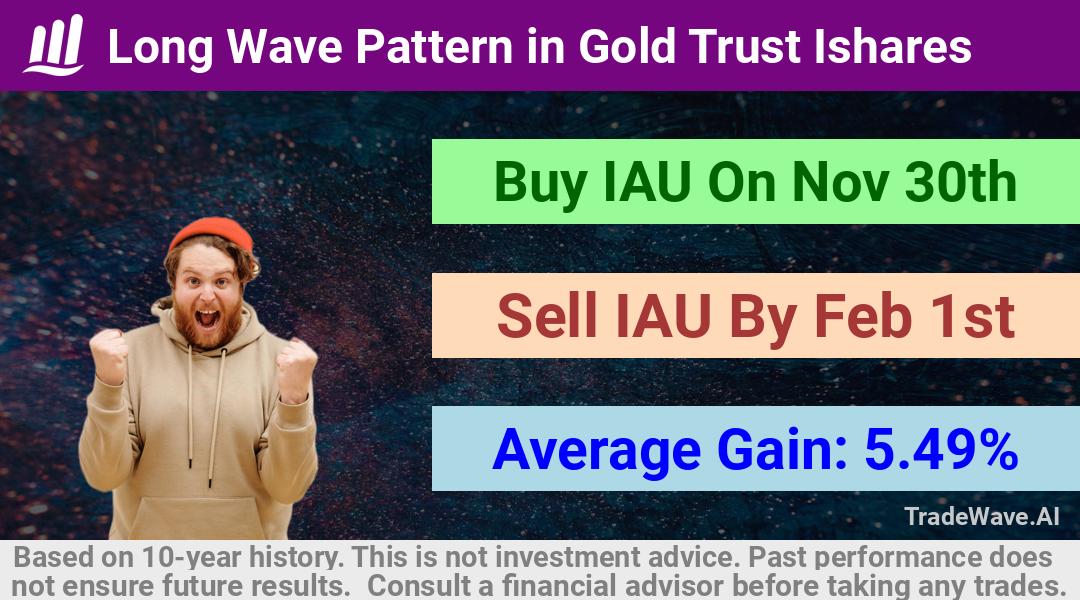 Long Wave Pattern in Gold Trust Ishares

Buy IAU On Nov 30th

Sell IAU By Feb 1st

Average Gain: 5.49%

TradeWave.AI

Based on 10-year history. This is not investment advice. Past performance does not ensure future results. Consult a financial advisor before taking any trades.